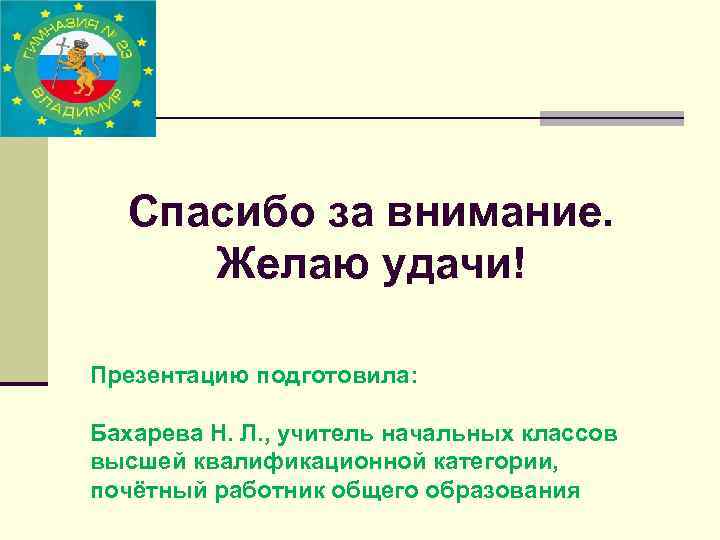 ГИМНАЗИЯ № 23
ВЛАДИМИР

Спасибо за внимание.
Желаю удачи!

Презентацию подготовила:

Бахарева Н. Л., учитель начальных классов высшей квалификационной категории, почётный работник общего образования